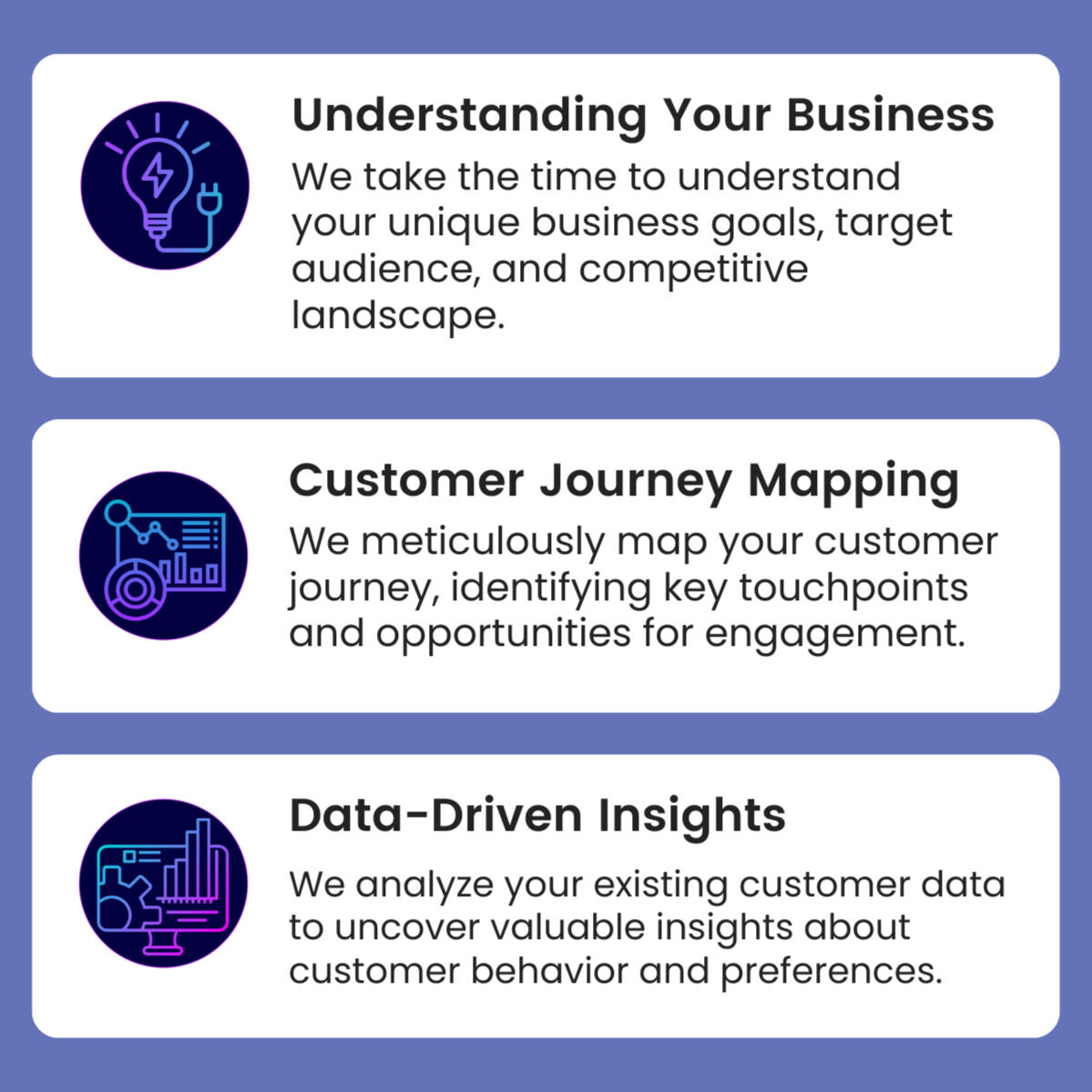 Understanding Your Business

We take the time to understand your unique business goals, target audience, and competitive landscape.

Customer Journey Mapping

We meticulously map your customer journey, identifying key touchpoints and opportunities for engagement.

Data-Driven Insights

We analyze your existing customer data to uncover valuable insights about customer behavior and preferences.